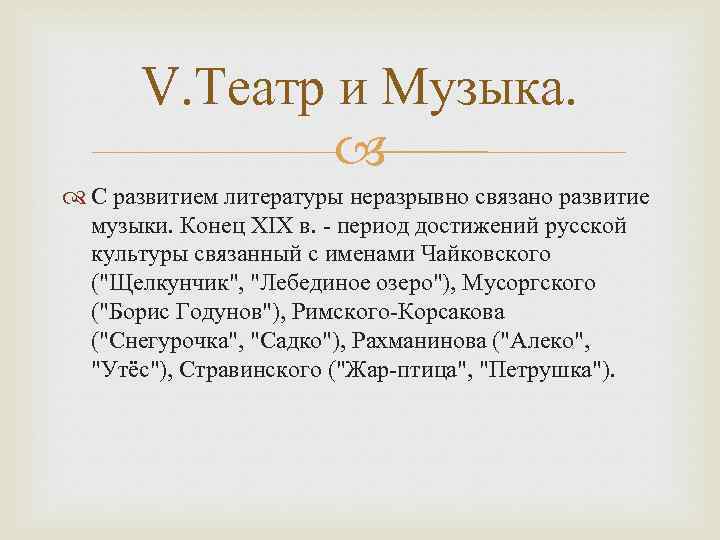 V.Театр и Музыка.

С развитием литературы неразрывно связано развитие музыки. Конец XIX в. - период достижений русской культуры связанный с именами Чайковского ("Щелкунчик", "Лебединое озеро"), Мусоргского ("Борис Годунов"), Римского-Корсакова ("Снегурочка", "Садко"), Рахманинова ("Алеко", "Утёс"), Стравинского ("Жар-птица", "Петрушка").